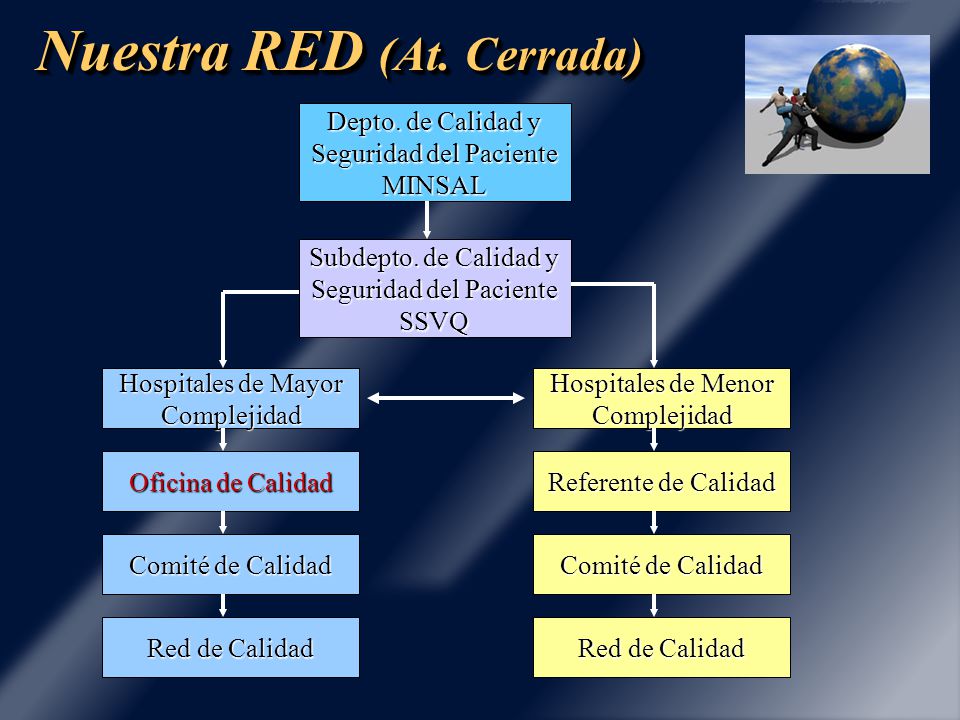 Nuestra RED (At. Cerrada)

Depto. de Calidad y Seguridad del Paciente MINSAL

Subdepto. de Calidad y Seguridad del Paciente SSVQ

Hospitales de Mayor Complejidad

Oficina de Calidad

Comité de Calidad

Red de Calidad

Hospitales de Menor Complejidad

Referente de Calidad

Comité de Calidad

Red de Calidad